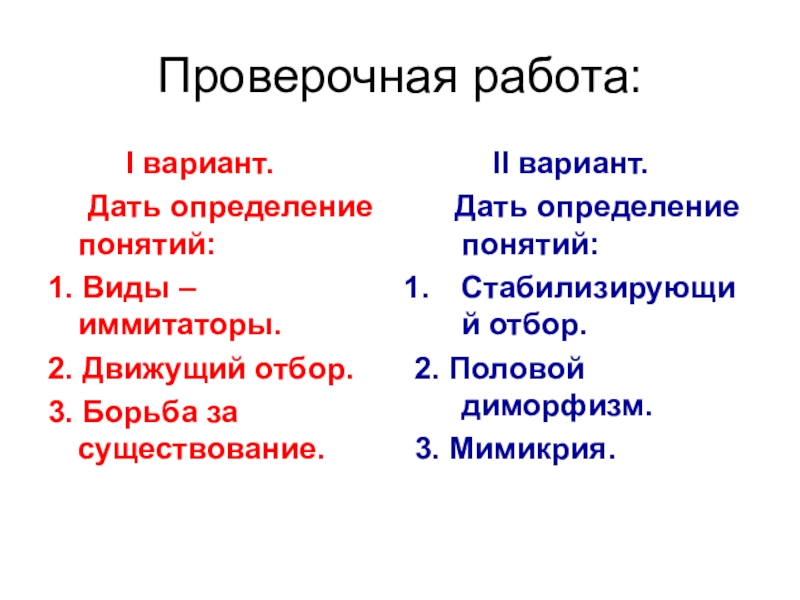 Проверочная работа:

I вариант.

Дать определение понятий:

1. Виды – иммитаторы.

2. Движущий отбор.

3. Борьба за существование.

II вариант.

Дать определение понятий:

1. Стабилизирующий отбор.

2. Половой диморфизм.

3. Мимикрия.